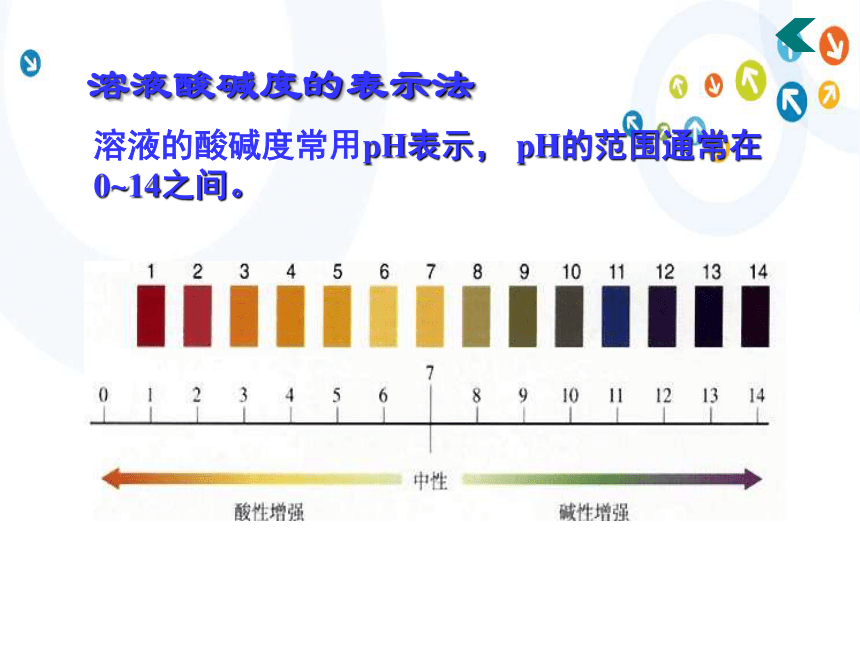 溶液酸碱度的表示法

溶液的酸碱度常用pH表示， pH的范围通常在0~14之间。

1 2 3 4 5 6 7 8 9 10 11 12 13 14

0 1 2 3 4 5 6 7 8 9 10 11 12 13 14

中性

酸性增强

碱性增强